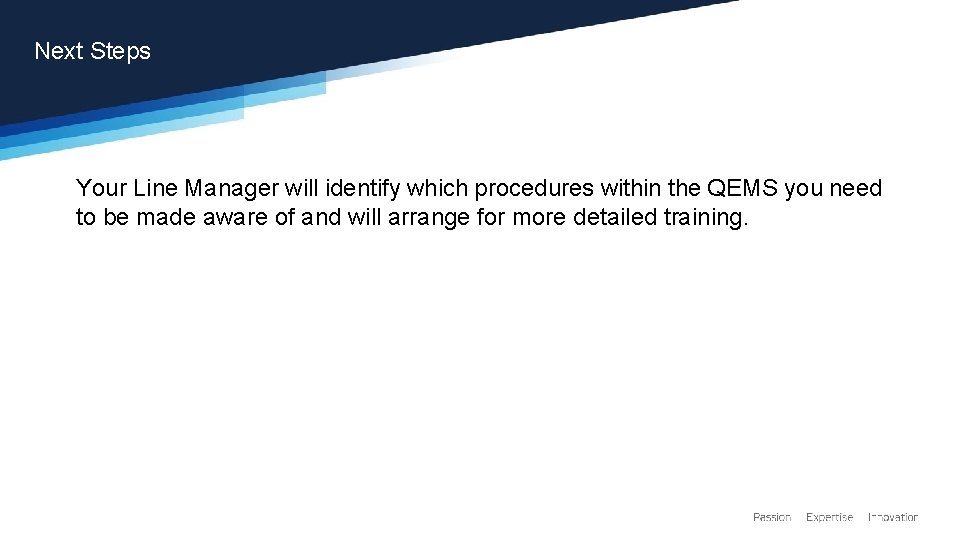 Next Steps

Your Line Manager will identify which procedures within the QEMS you need to be made aware of and will arrange for more detailed training.

Passion Expertise Innovation